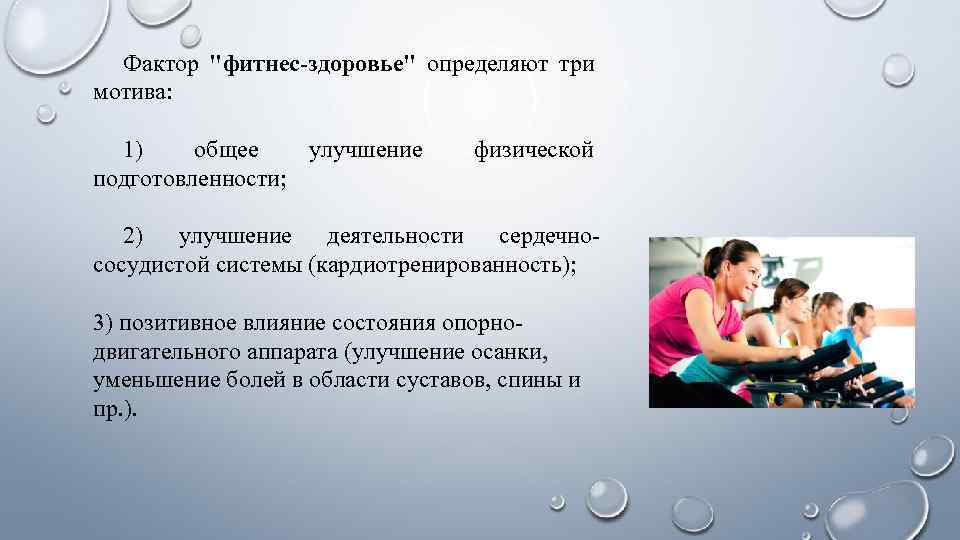 Фактор "фитнес-здоровье" определяют три мотива:

1) общее улучшение физической подготовленности;

2) улучшение деятельности сердечно-сосудистой системы (кардиотренированность);

3) позитивное влияние состояния опорно-двигательного аппарата (улучшение осанки, уменьшение болей в области суставов, спины и пр.).